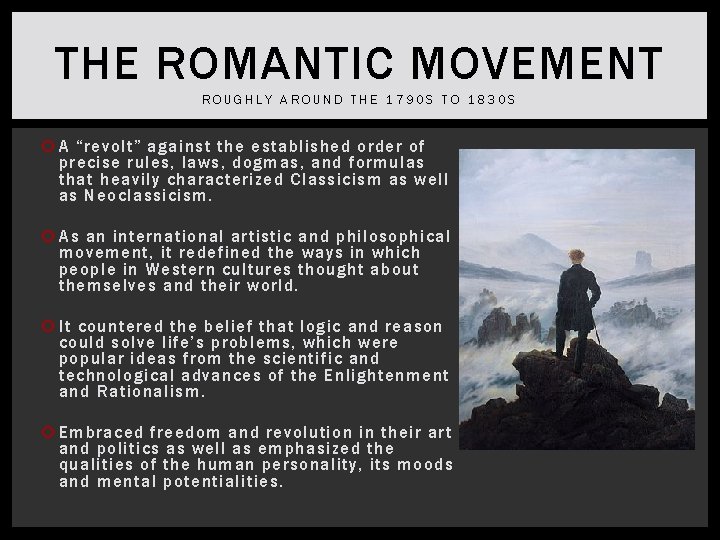 THE ROMANTIC MOVEMENT

ROUGHLY AROUND THE 1790S TO 1830S

A “revolt” against the established order of precise rules, laws, dogmas, and formulas that heavily characterized Classicism as well as Neoclassicism.

As an international artistic and philosophical movement, it redefined the ways in which people in Western cultures thought about themselves and their world.

It countered the belief that logic and reason could solve life’s problems, which were popular ideas from the scientific and technological advances of the Enlightenment and Rationalism.

Embraced freedom and revolution in their art and politics as well as emphasized the qualities of the human personality, its moods and mental potentialities.